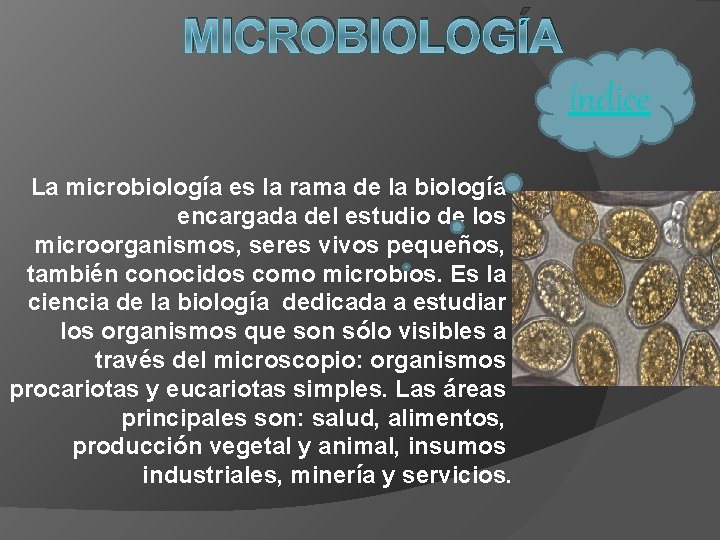 MICROBIOLOGÍA

índice

La microbiología es la rama de la biología encargada del estudio de los microorganismos, seres vivos pequeños, también conocidos como microbios. Es la ciencia de la biología dedicada a estudiar los organismos que son sólo visibles a través del microscopio: organismos procariotas y eucariotas simples. Las áreas principales son: salud, alimentos, producción vegetal y animal, insumos industriales, minería y servicios.